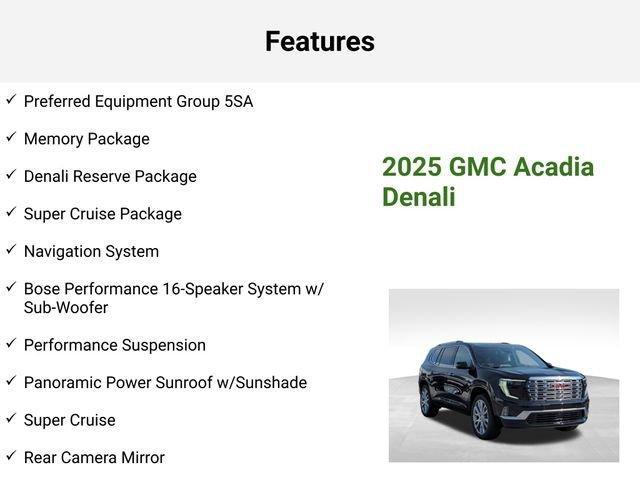 Features

✓ Preferred Equipment Group 5SA

✓ Memory Package

✓ Denali Reserve Package

✓ Super Cruise Package

✓ Navigation System

✓ Bose Performance 16-Speaker System w/ Sub-Woofer

✓ Performance Suspension

✓ Panoramic Power Sunroof w/Sunshade

✓ Super Cruise

✓ Rear Camera Mirror

2025 GMC Acadia Denali